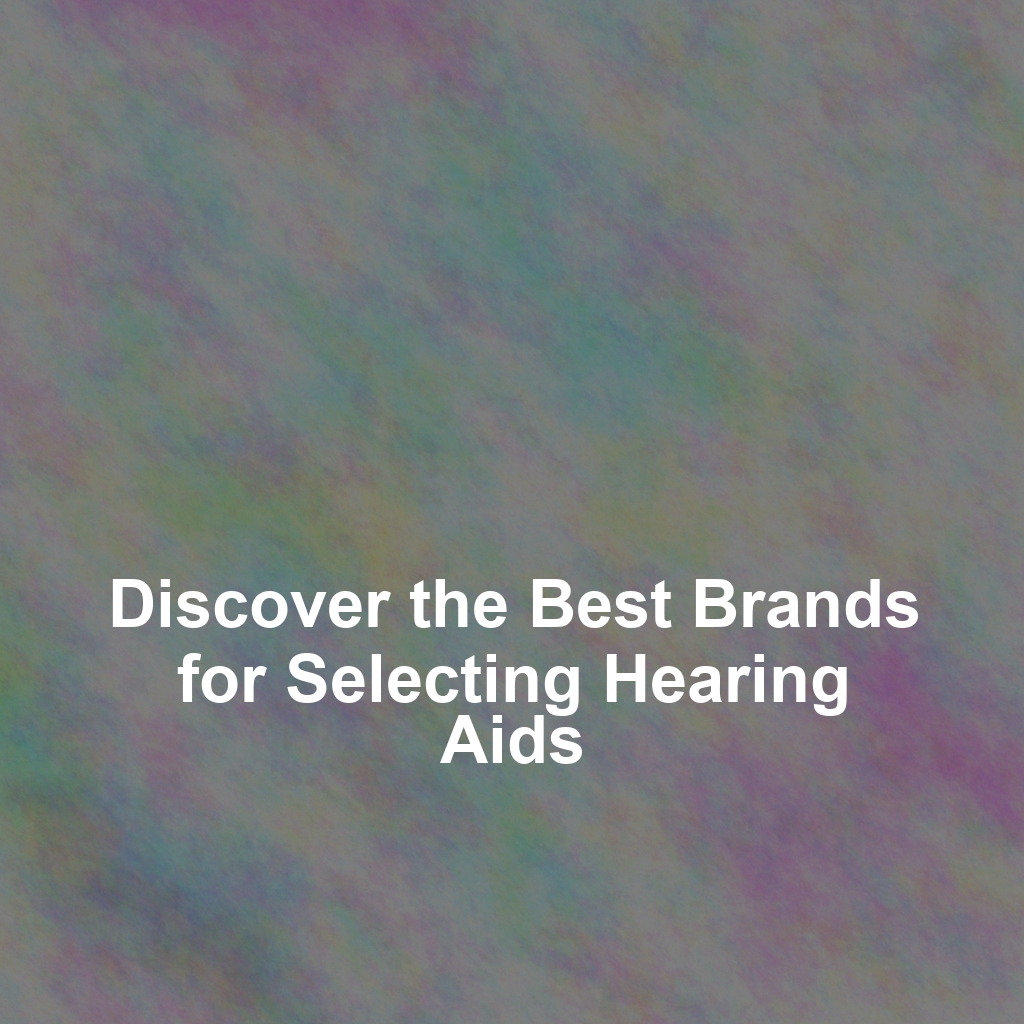 Discover the Best Brands for Selecting Hearing Aids